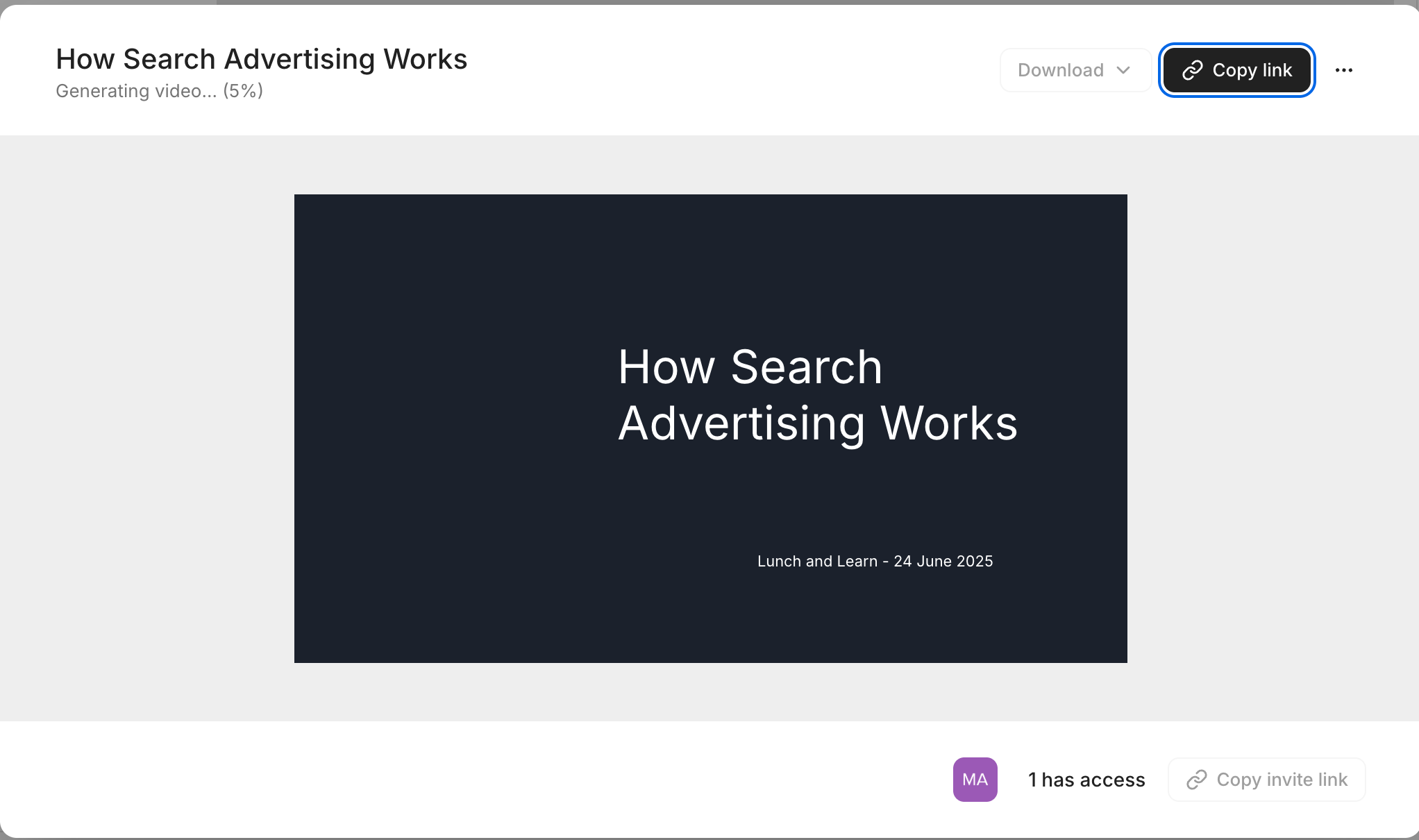 How Search Advertising Works
Generating video... (5%)

Download

Copy link

How Search Advertising Works

Lunch and Learn - 24 June 2025

MA

1 has access

Copy invite link